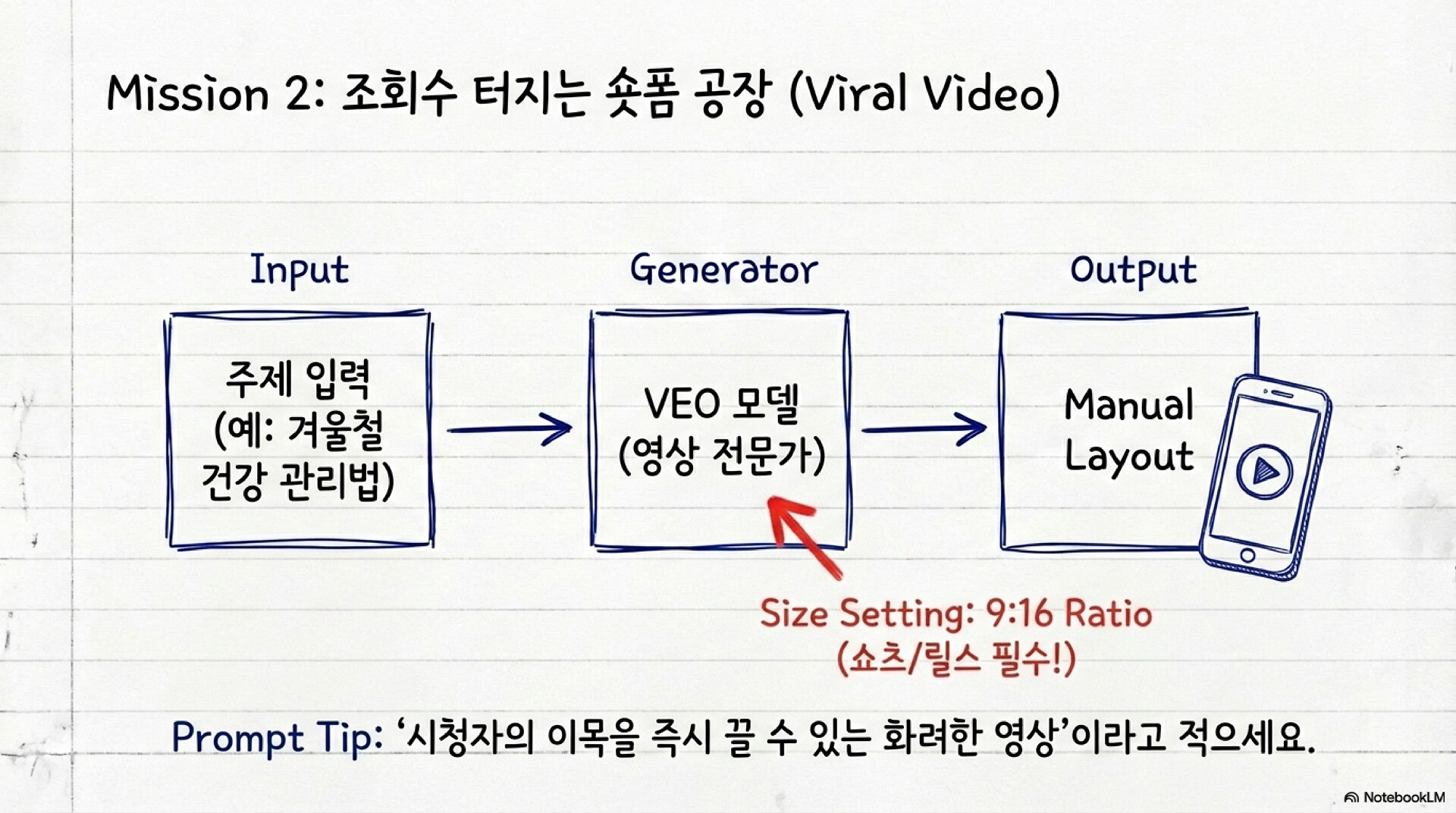 Mission 2: 조회수 터지는 숏폼 공장 (Viral Video)

Input

주제 입력 (예: 겨울철 건강 관리법)

Generator

VEO 모델 (영상 전문가)

Output

Manual Layout

Size Setting: 9:16 Ratio (쇼츠/릴스 필수!)

Prompt Tip: '시청자의 이목을 즉시 끌 수 있는 화려한 영상'이라고 적으세요.

NotebookLM